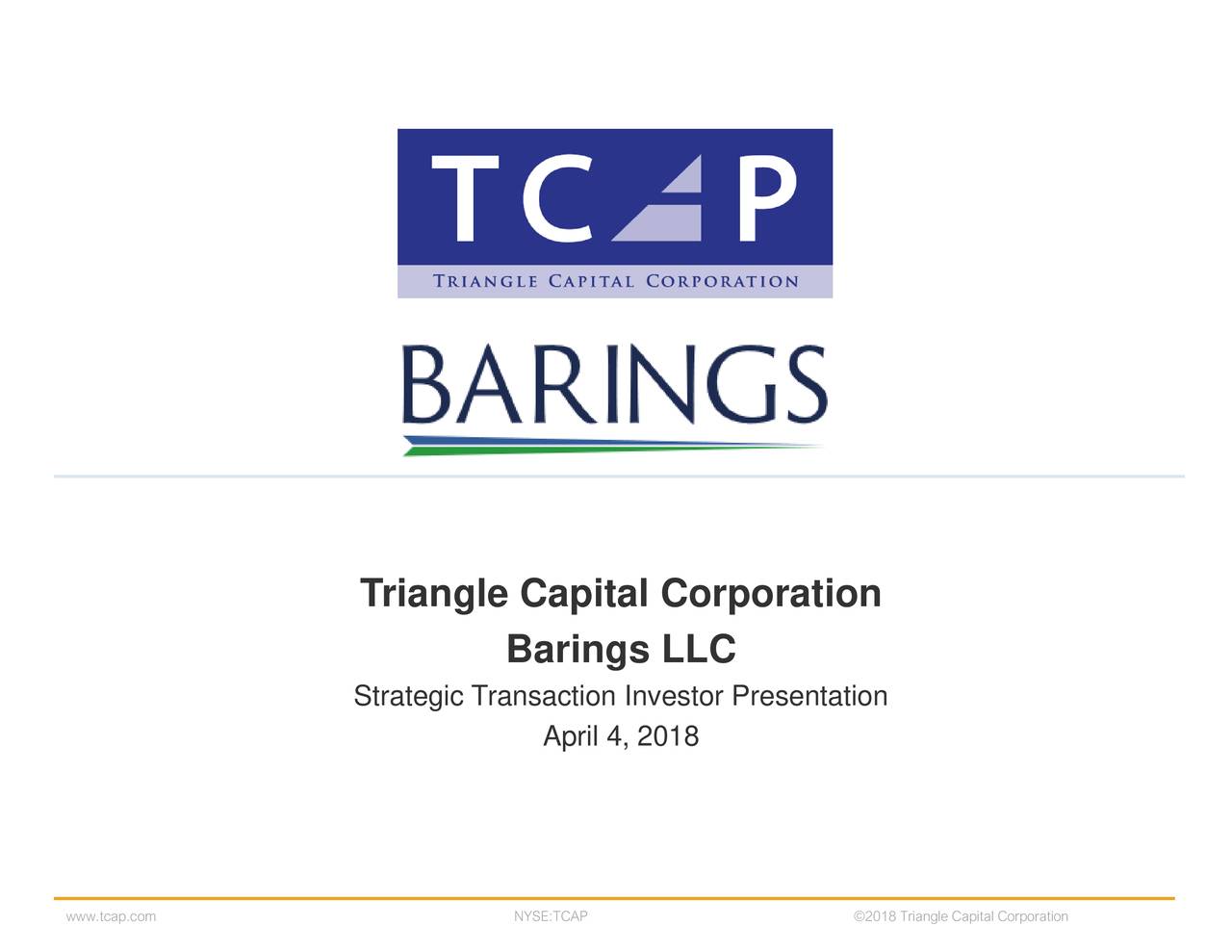 TCAP
TRIANGLE CAPITAL CORPORATION

BARINGS

Triangle Capital Corporation
Barings LLC
Strategic Transaction Investor Presentation
April 4, 2018

www.tcap.com NYSE:TCAP ©2018 Triangle Capital Corporation